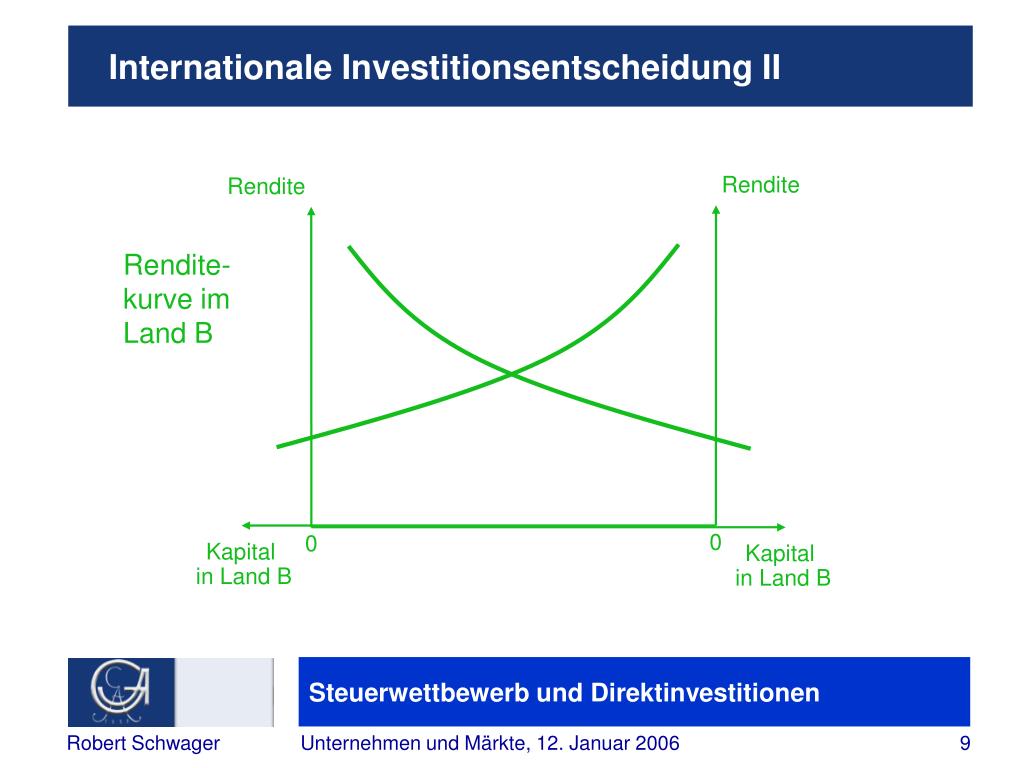 Internationale Investitionsentscheidung II

Rendite

Rendite

Rendite-kurve im Land B

Kapital in Land B

0

0

Kapital in Land B

Steuerwettbewerb und Direktinvestitionen

Robert Schwager

Unternehmen und Märkte, 12. Januar 2006

9